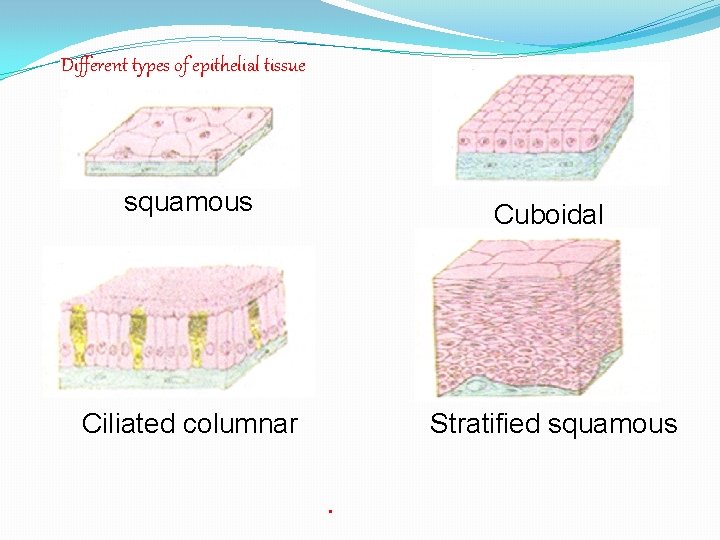 Different types of epithelial tissue

squamous

Cuboidal

Ciliated columnar

Stratified squamous

.